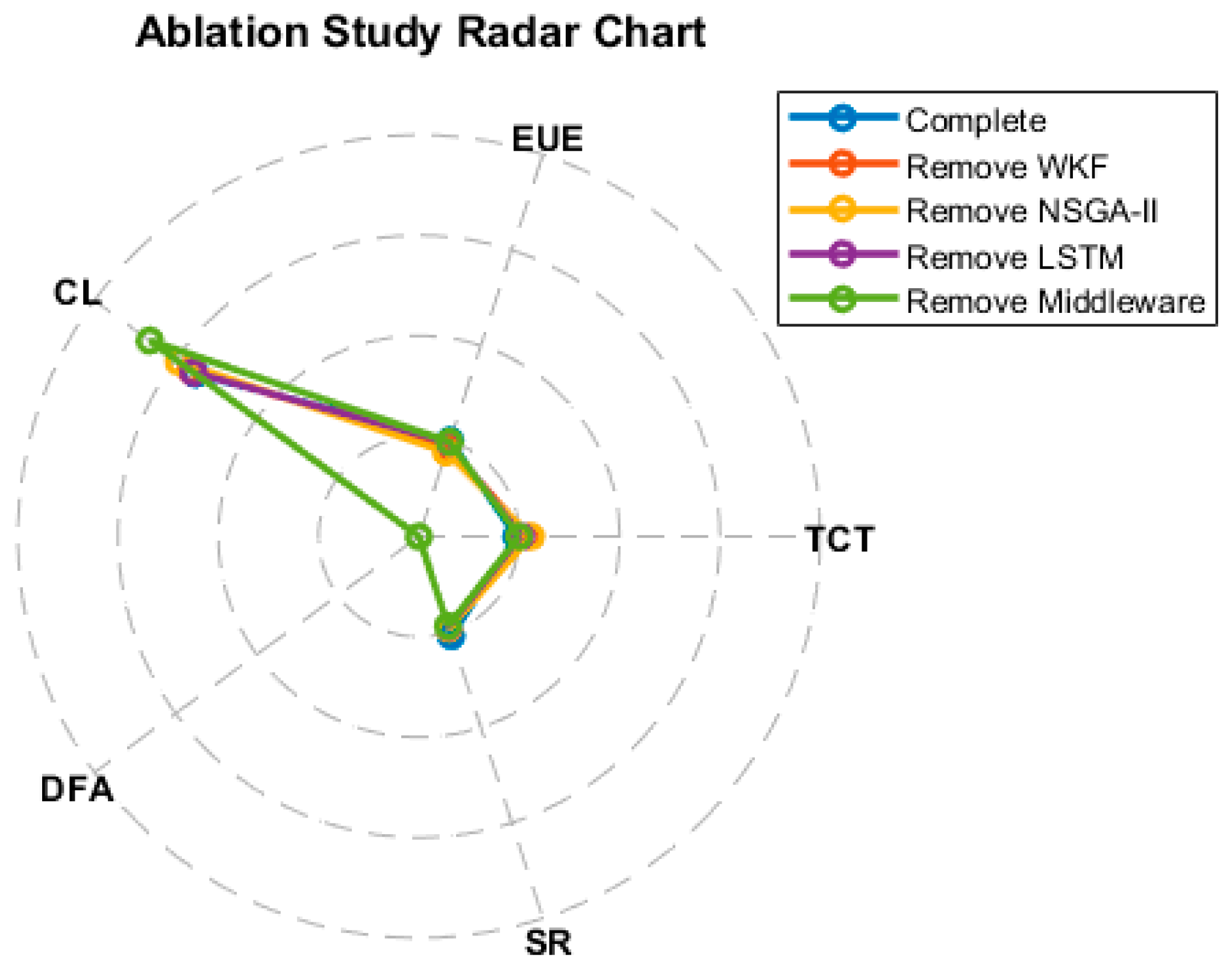 Ablation Study Radar Chart

Complete
Remove WKF
Remove NSGA-II
Remove LSTM
Remove Middleware

EUE
CL
TCT
DFA
SR